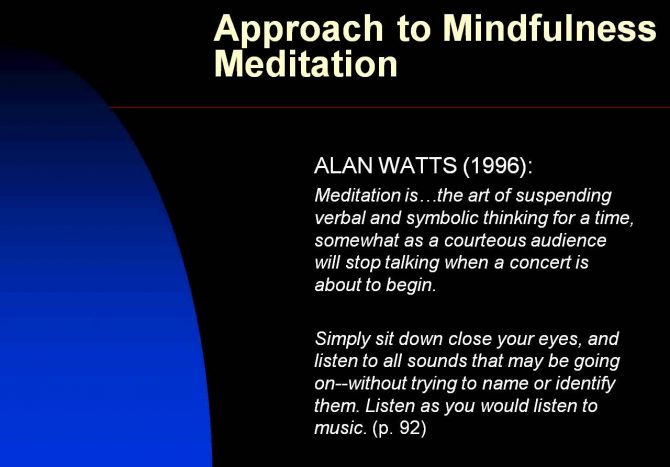 Approach to Mindfulness Meditation

ALAN WATTS (1996):

Meditation is…the art of suspending verbal and symbolic thinking for a time, somewhat as a courteous audience will stop talking when a concert is about to begin.

Simply sit down close your eyes, and listen to all sounds that may be going on--without trying to name or identify them. Listen as you would listen to music. (p. 92)